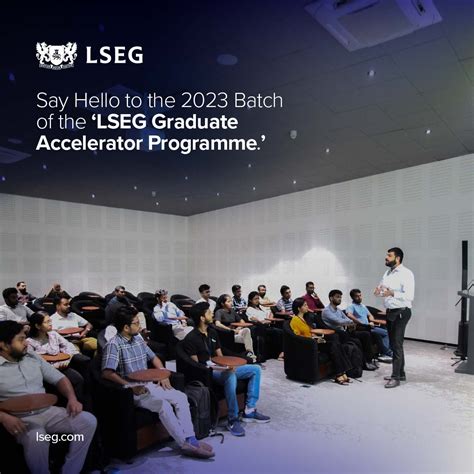 LSEG

Say Hello to the 2023 Batch of the 'LSEG Graduate Accelerator Programme.'

lseg.com